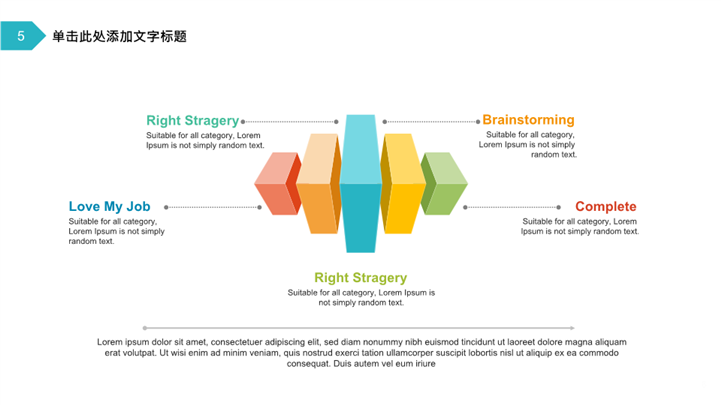 5 单击此处添加文字标题

Right Stragery
Suitable for all category, Lorem Ipsum is not simply random text.

Brainstorming
Suitable for all category, Lorem Ipsum is not simply random text.

Love My Job
Suitable for all category, Lorem Ipsum is not simply random text.

Complete
Suitable for all category, Lorem Ipsum is not simply random text.

Right Stragery
Suitable for all category, Lorem Ipsum is not simply random text.

Lorem ipsum dolor sit amet, consectetuer adipiscing elit, sed diam nonummy nibh euismod tincidunt ut laoreet dolore magna aliquam erat volutpat. Ut wisi enim ad minim veniam, quis nostrud exerci tation ullamcorper suscipit lobortis nisl ut aliquip ex ea commodo consequat. Duis autem vel eum iriure